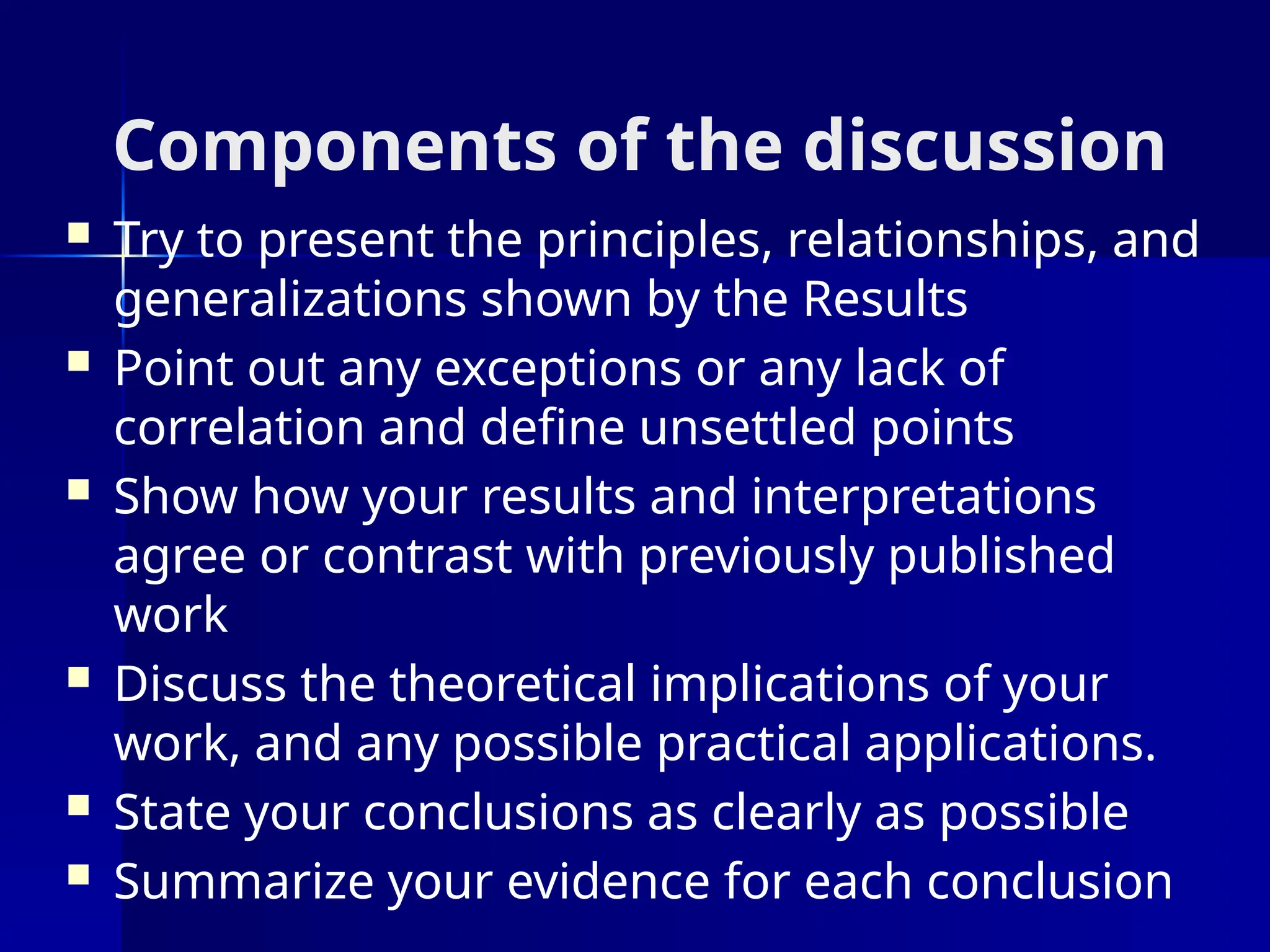 Components of the discussion

- Try to present the principles, relationships, and generalizations shown by the Results
- Point out any exceptions or any lack of correlation and define unsettled points
- Show how your results and interpretations agree or contrast with previously published work
- Discuss the theoretical implications of your work, and any possible practical applications.
- State your conclusions as clearly as possible
- Summarize your evidence for each conclusion